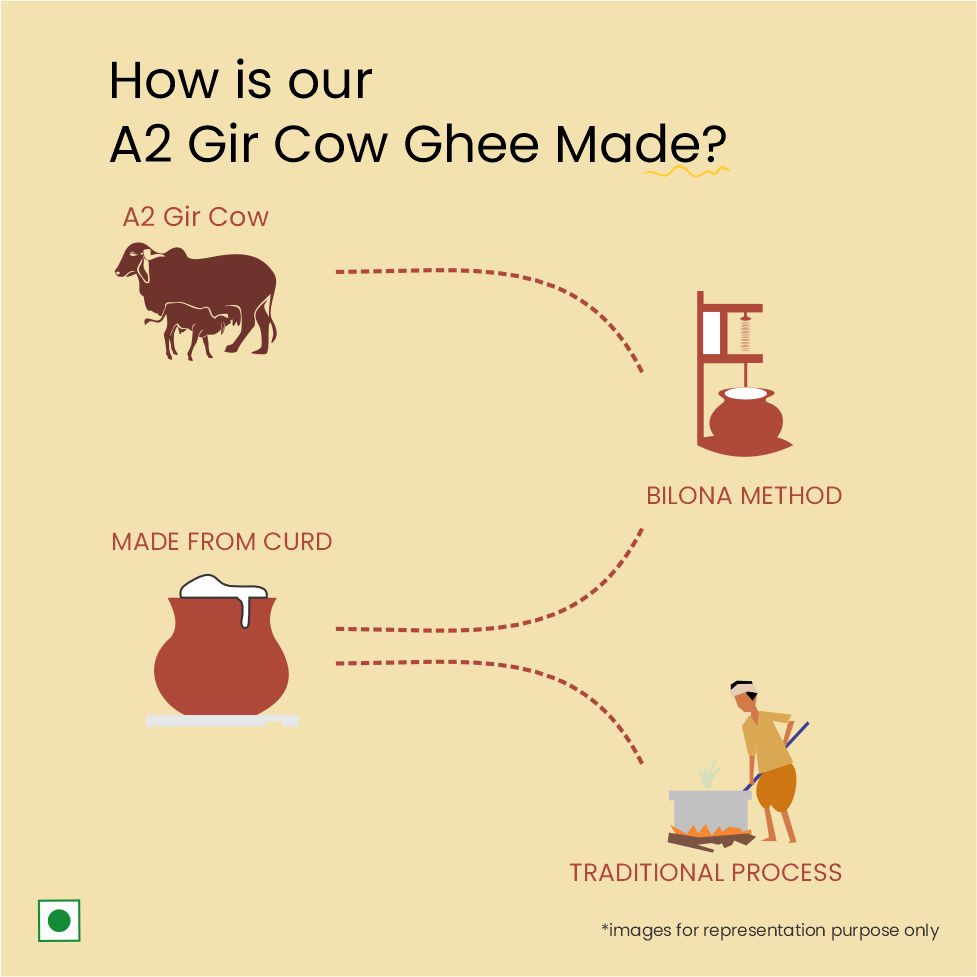 How is our
A2 Gir Cow Ghee Made?

A2 Gir Cow

BILONA METHOD

MADE FROM CURD

TRADITIONAL PROCESS

*images for representation purpose only